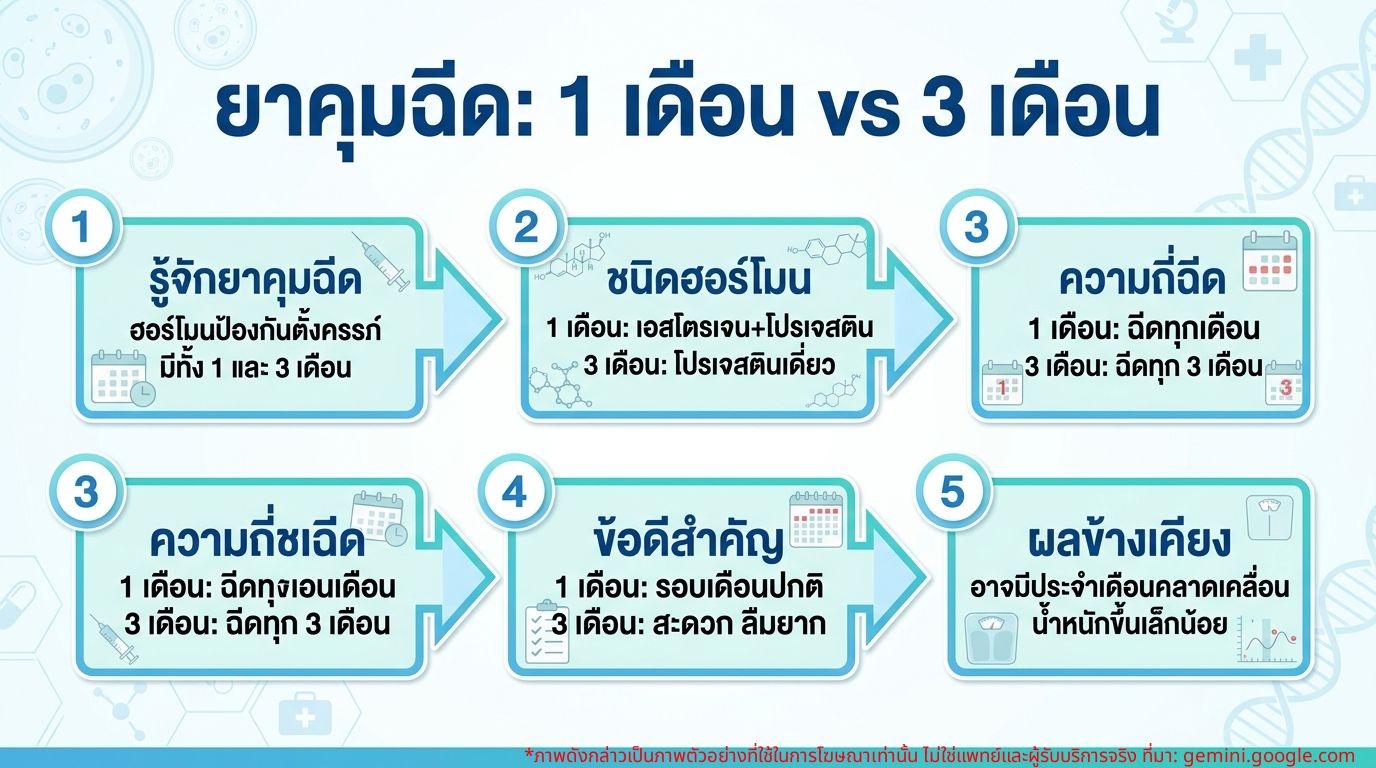 ยาคุมฉีด: 1 เดือน vs 3 เดือน

1
รู้จักยาคุมฉีด
ฮอร์โมนป้องกันตั้งครรภ์
มีทั้ง 1 และ 3 เดือน

2
ชนิดฮอร์โมน
1 เดือน: เอสโตรเจน+โปรเจสติน
3 เดือน: โปรเจสตินเดี่ยว

3
ความถี่ฉีด
1 เดือน: ฉีดทุกเดือน
3 เดือน: ฉีดทุก 3 เดือน

3
ความถี่ชเฉีด
1 เดือน: ฉีดทุงเอนเดือน
3 เดือน: ฉีดทุก 3 เดือน

4
ข้อดีสำคัญ
1 เดือน: รอบเดือนปกติ
3 เดือน: สะดวก ลืมยาก

5
ผลข้างเคียง
อาจมีประจำเดือนคลาดเคลื่อน
น้ำหนักขึ้นเล็กน้อย

*ภาพดังกล่าวเป็นภาพตัวอย่างที่ใช้ในการโฆษณาเท่านั้น ไม่ใช่แพทย์และผู้รับบริการจริง ที่มา: gemini.google.com